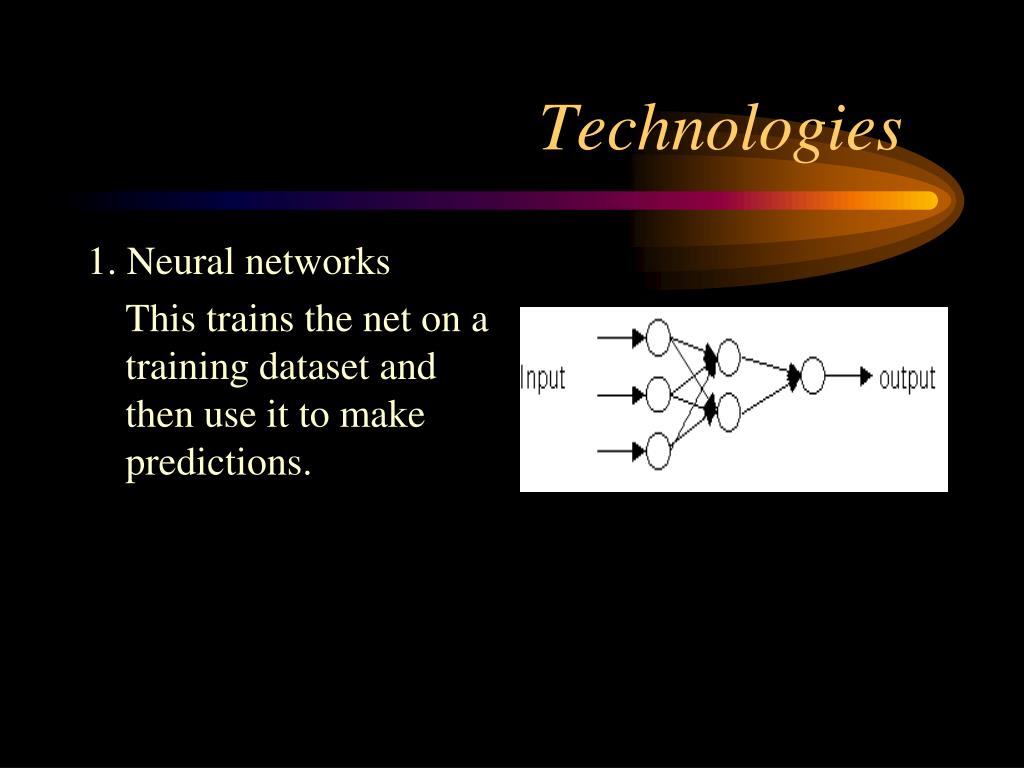 Technologies

1. Neural networks

This trains the net on a training dataset and then use it to make predictions.

Input

output